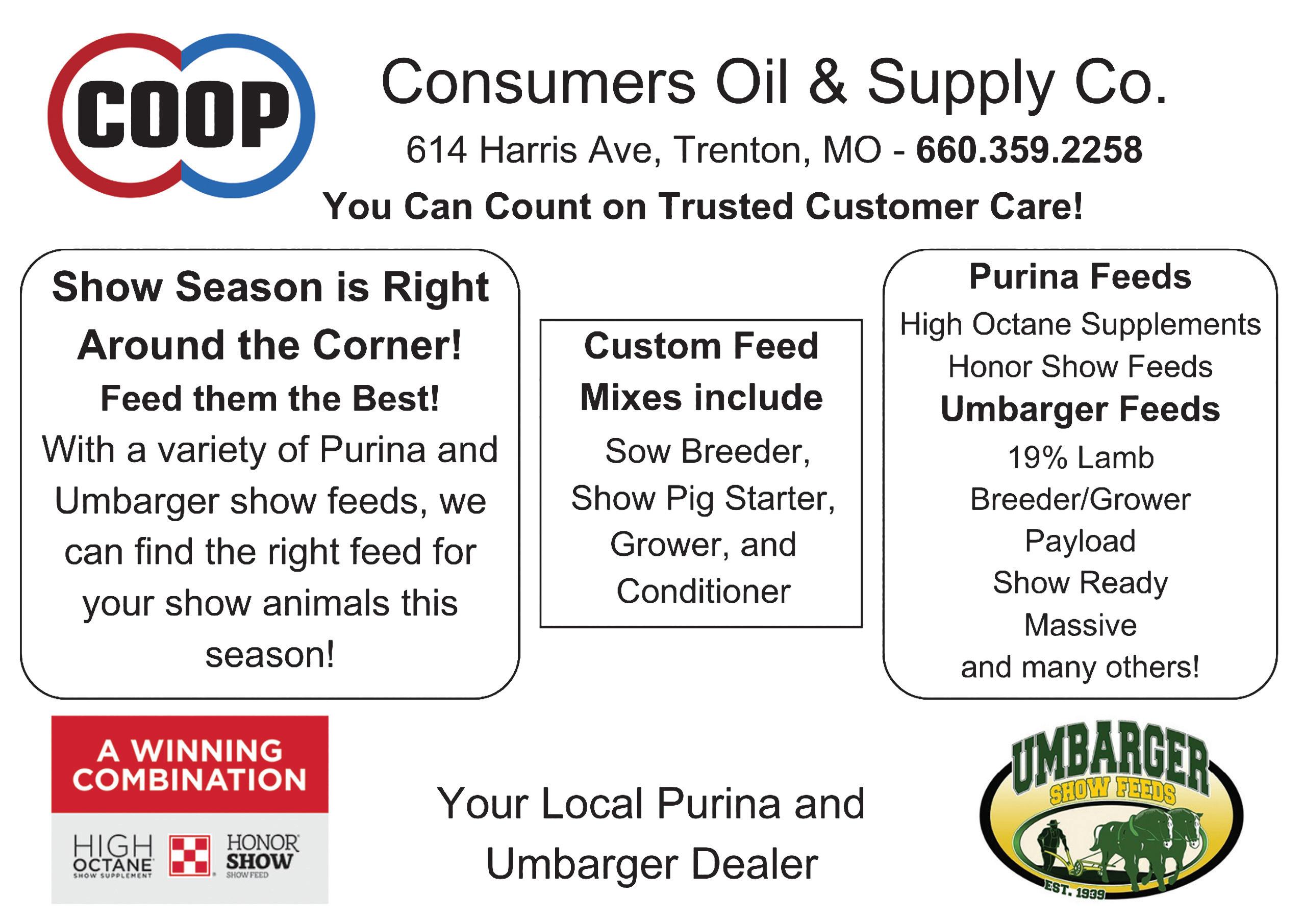 COOP

Consumers Oil & Supply Co.

614 Harris Ave, Trenton, MO - 660.359.2258

You Can Count on Trusted Customer Care!

Show Season is Right Around the Corner!

Feed them the Best!

With a variety of Purina and Umbarger show feeds, we can find the right feed for your show animals this season!

Custom Feed Mixes include

Sow Breeder, Show Pig Starter, Grower, and Conditioner

Purina Feeds

High Octane Supplements

Honor Show Feeds

Umbarger Feeds

19% Lamb

Breeder/Grower

Payload

Show Ready

Massive

and many others!

A WINNING COMBINATION

HIGH OCTANE SHOW SUPPLEMENT

HONOR SHOW SHOW FEED

Your Local Purina and Umbarger Dealer

UMBARGER SHOW FEEDS

EST. 1939